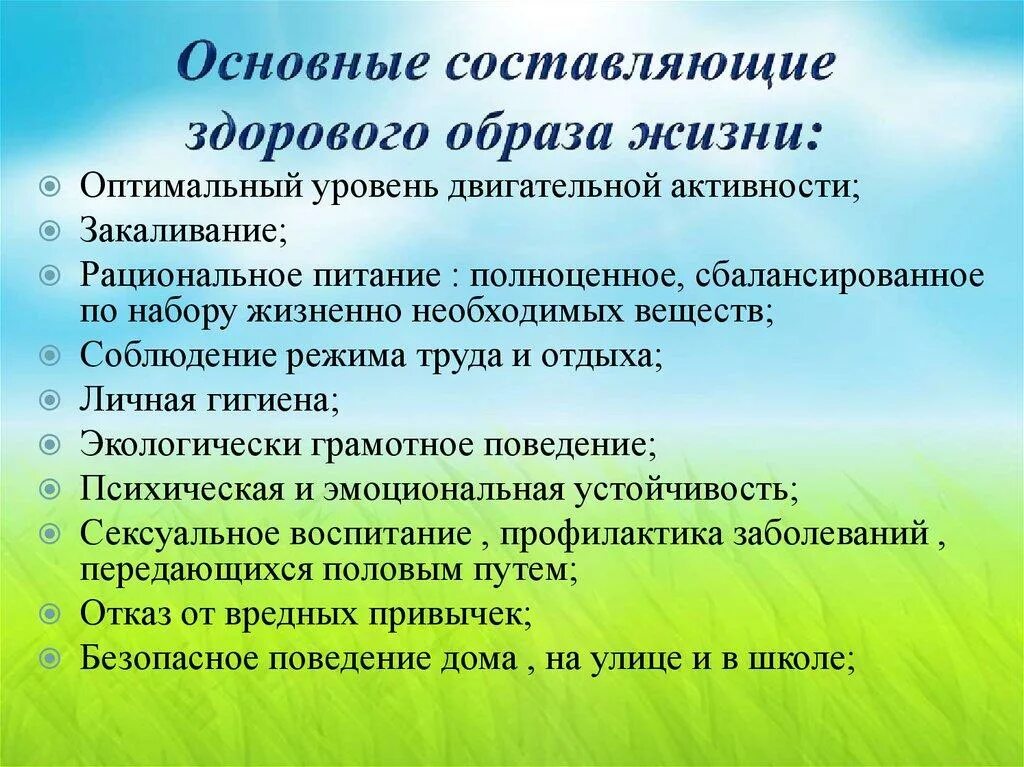 Основные составляющие здорового образа жизни:

Оптимальный уровень двигательной активности;
Закаливание;
Рациональное питание : полноценное, сбалансированное по набору жизненно необходимых веществ;
Соблюдение режима труда и отдыха;
Личная гигиена;
Экологически грамотное поведение;
Психическая и эмоциональная устойчивость;
Сексуальное воспитание , профилактика заболеваний , передающихся половым путем;
Отказ от вредных привычек;
Безопасное поведение дома , на улице и в школе;